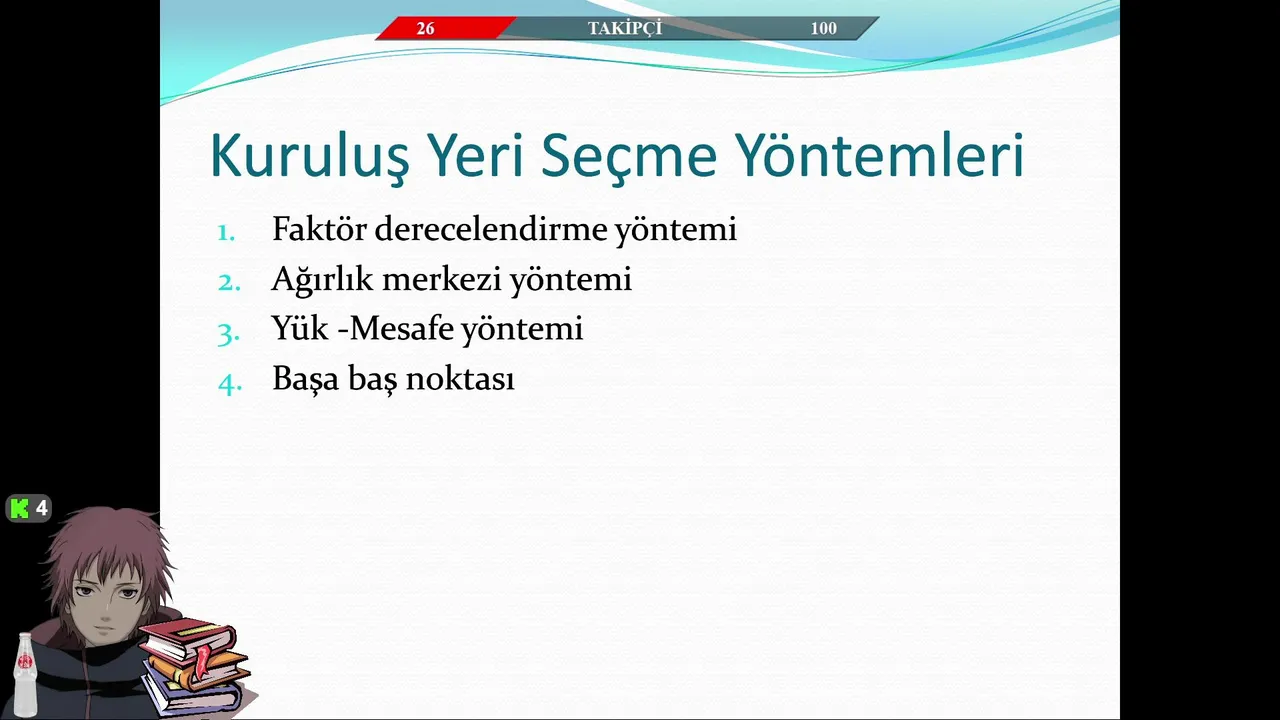 26 TAKİPÇİ 100

Kuruluş Yeri Seçme Yöntemleri

1. Faktör derecelendirme yöntemi
2. Ağırlık merkezi yöntemi
3. Yük -Mesafe yöntemi
4. Başa baş noktası

K 4